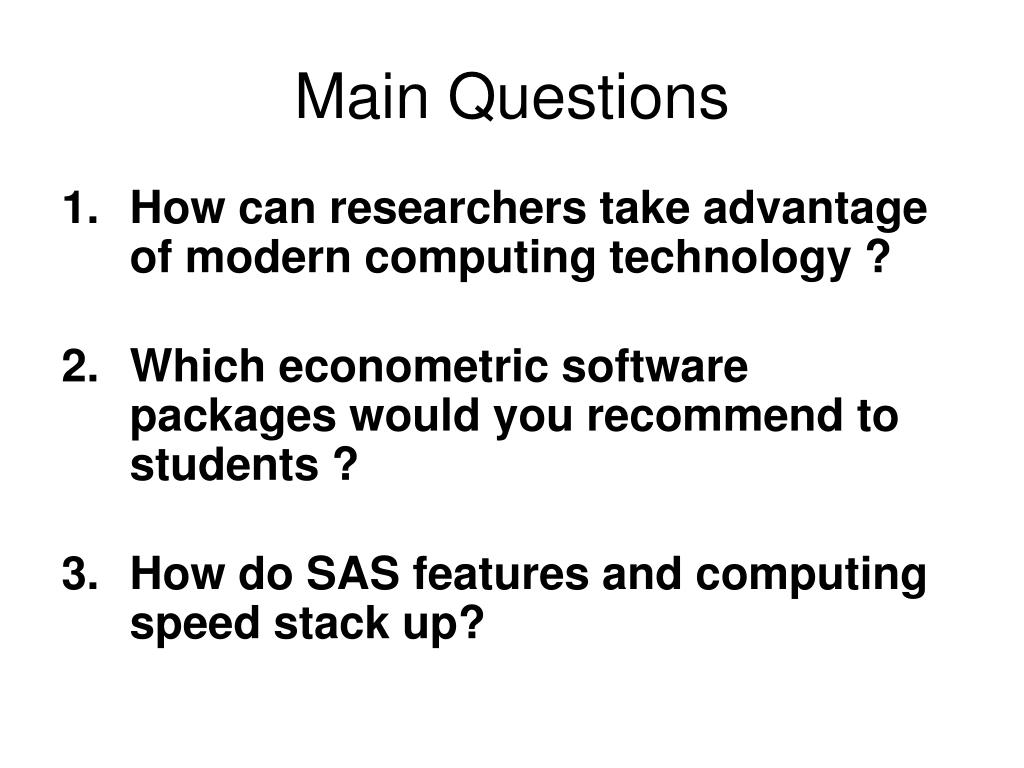 Main Questions

1. How can researchers take advantage of modern computing technology ?

2. Which econometric software packages would you recommend to students ?

3. How do SAS features and computing speed stack up?